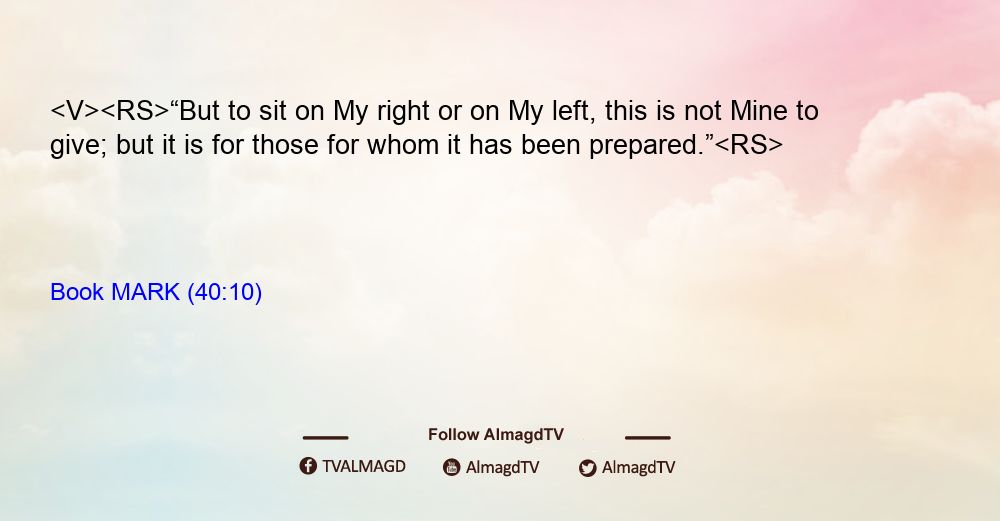 <V><RS>“But to sit on My right or on My left, this is not Mine to give; but it is for those for whom it has been prepared.”<RS>

Book MARK (40:10)

Follow AlmagdTV

TVALMAGD AlmagdTV AlmagdTV